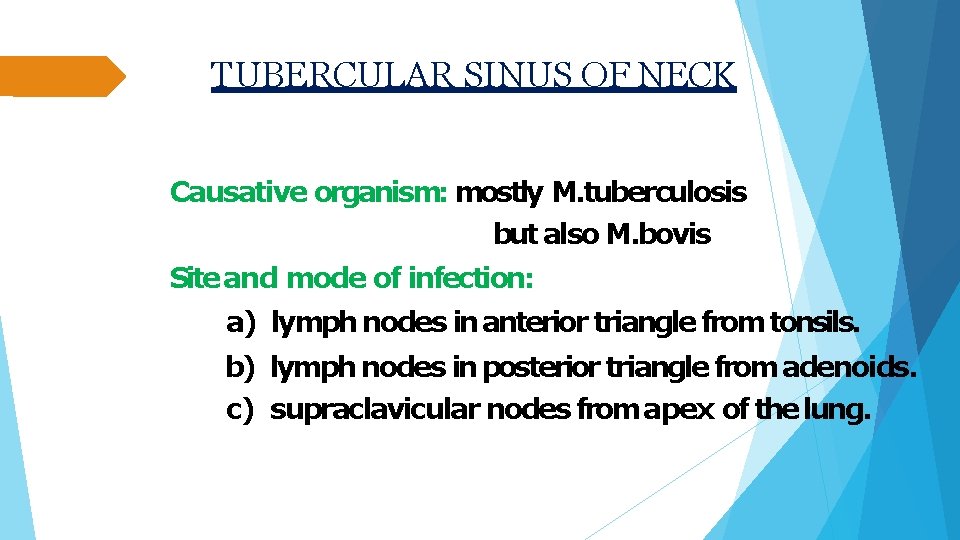 TUBERCULAR SINUS OF NECK

Causative organism: mostly M.tuberculosis
but also M.bovis

Site and mode of infection:

a) lymph nodes in anterior triangle from tonsils.
b) lymph nodes in posterior triangle from adenoids.
c) supraclavicular nodes from apex of the lung.